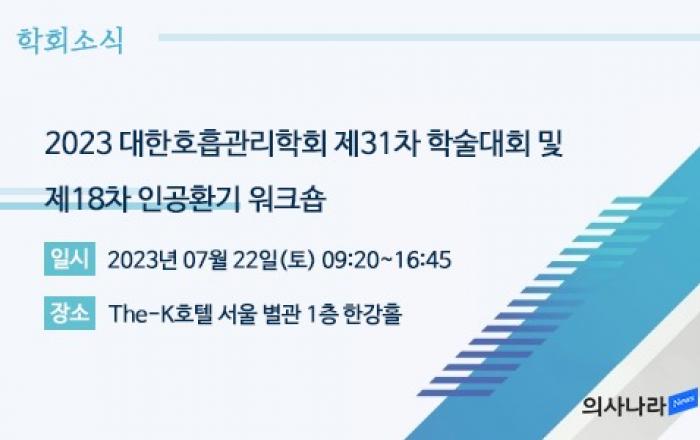 학회소식

2023 대한호흡관리학회 제31차 학술대회 및 제18차 인공환기 워크숍

일시 2023년 07월 22일(토) 09:20~16:45

장소 The-K호텔 서울 별관 1층 한강홀

의사나라 News